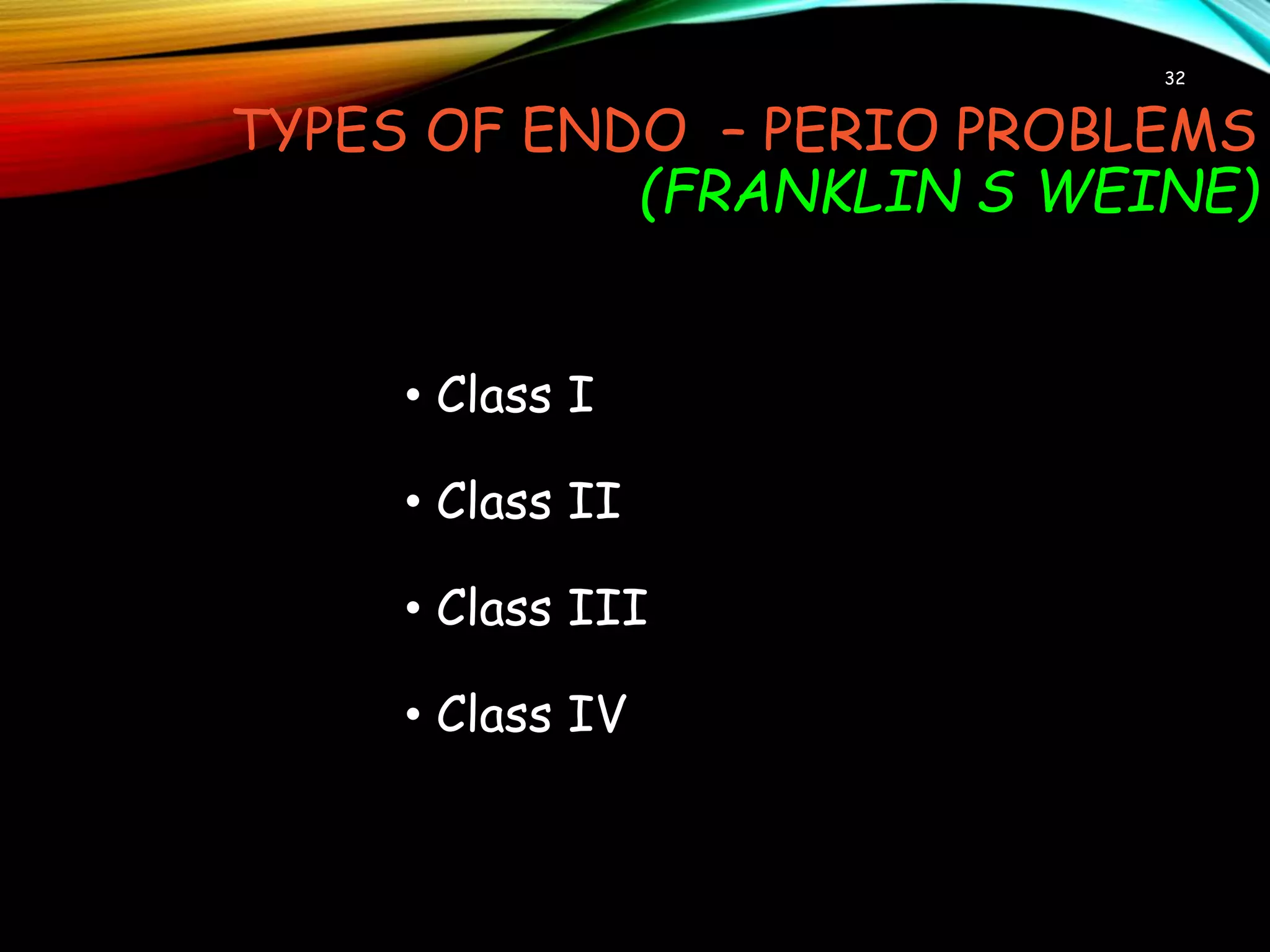 32

TYPES OF ENDO – PERIO PROBLEMS (FRANKLIN S WEINE)

• Class I
• Class II
• Class III
• Class IV